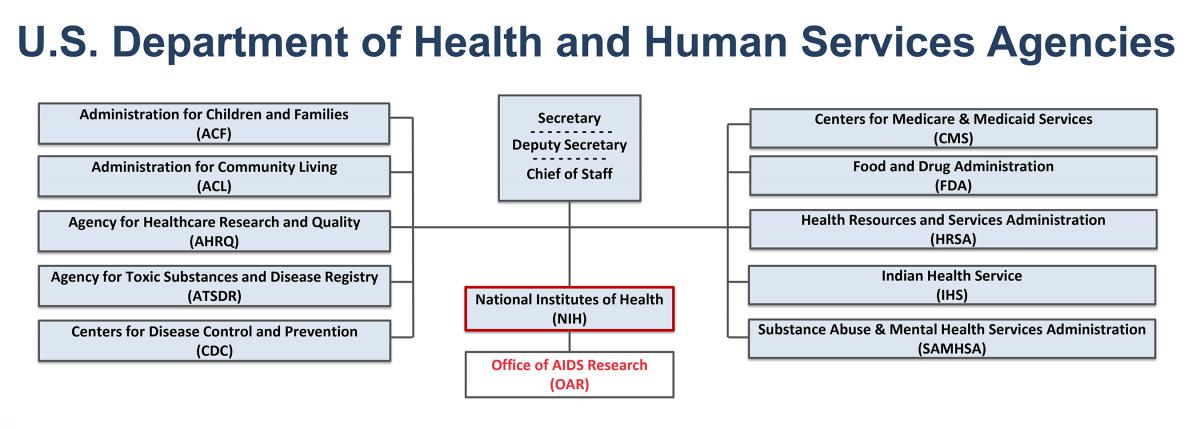 U.S. Department of Health and Human Services Agencies

Administration for Children and Families (ACF)

Administration for Community Living (ACL)

Agency for Healthcare Research and Quality (AHRQ)

Agency for Toxic Substances and Disease Registry (ATSDR)

Centers for Disease Control and Prevention (CDC)

Secretary
Deputy Secretary
Chief of Staff

National Institutes of Health (NIH)

Office of AIDS Research (OAR)

Centers for Medicare & Medicaid Services (CMS)

Food and Drug Administration (FDA)

Health Resources and Services Administration (HRSA)

Indian Health Service (IHS)

Substance Abuse & Mental Health Services Administration (SAMHSA)